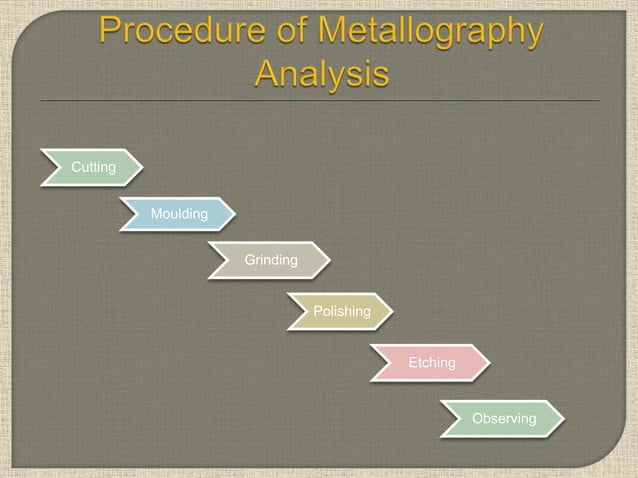 Procedure of Metallography Analysis

Cutting

Moulding

Grinding

Polishing

Etching

Observing